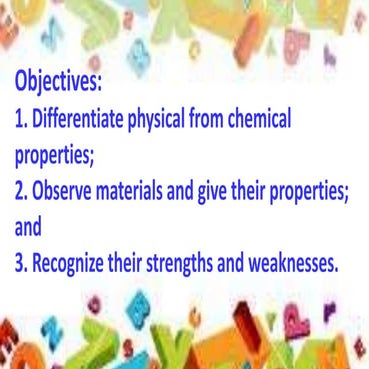 Objectives:
1. Differentiate physical from chemical properties;
2. Observe materials and give their properties; and
3. Recognize their strengths and weaknesses.